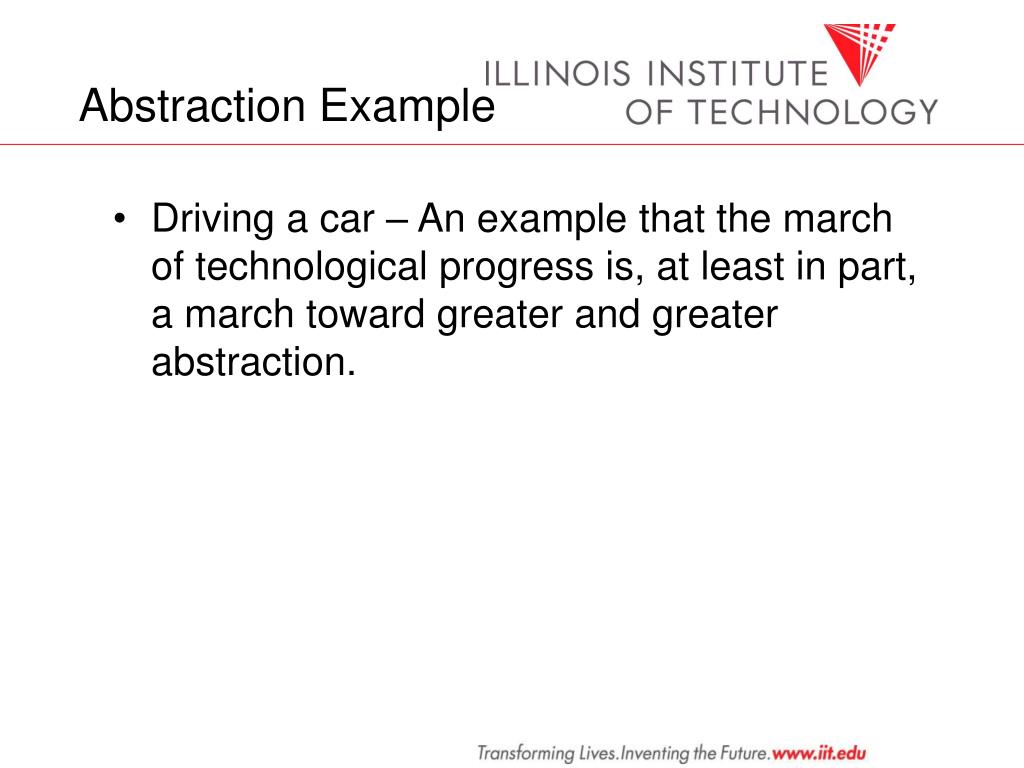 Abstraction Example

ILLINOIS INSTITUTE OF TECHNOLOGY

• Driving a car – An example that the march of technological progress is, at least in part, a march toward greater and greater abstraction.

Transforming Lives.Inventing the Future.www.iit.edu